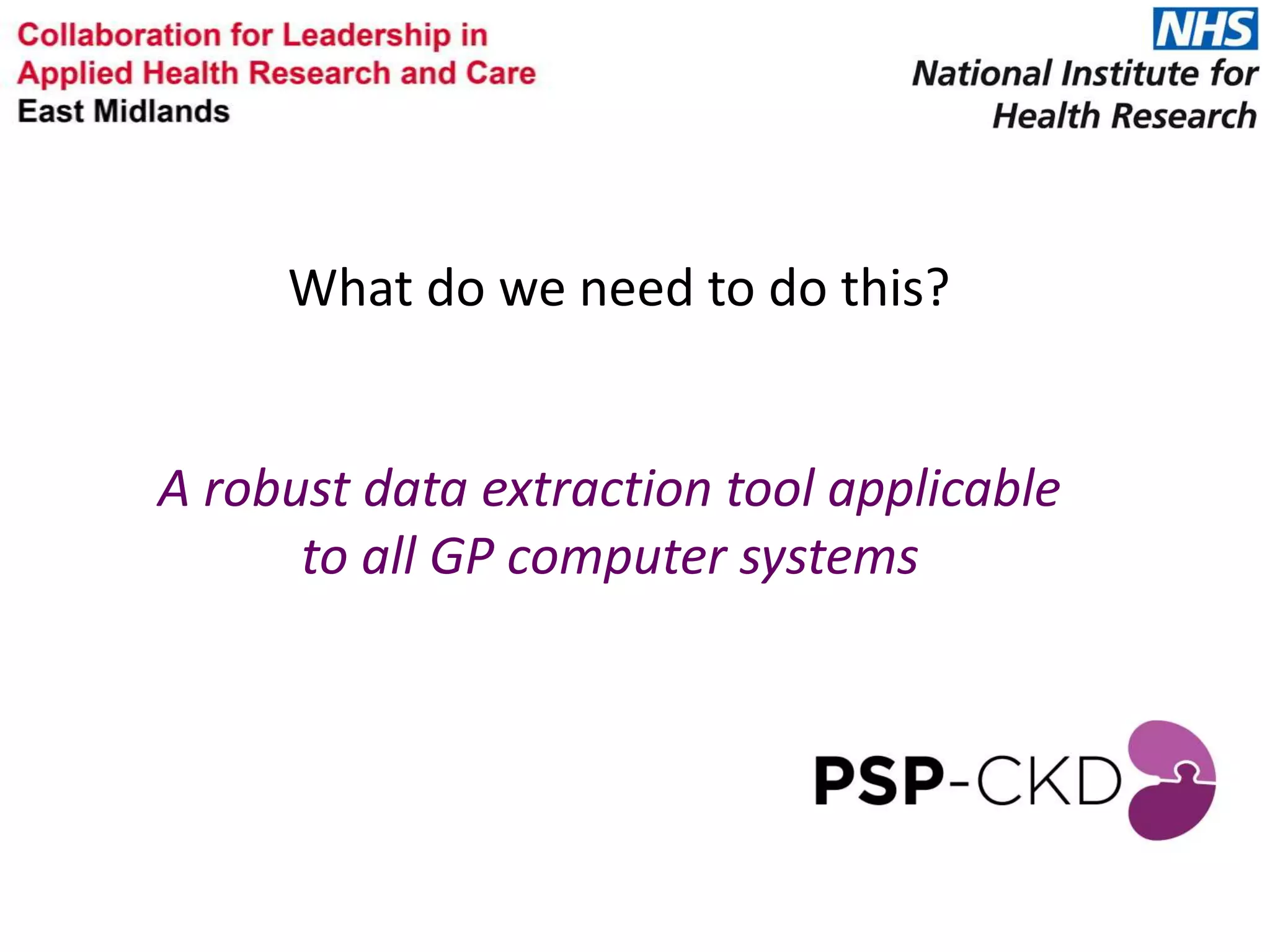 Collaboration for Leadership in Applied Health Research and Care
East Midlands

NHS
National Institute for Health Research

What do we need to do this?

A robust data extraction tool applicable to all GP computer systems

PSP-CKD